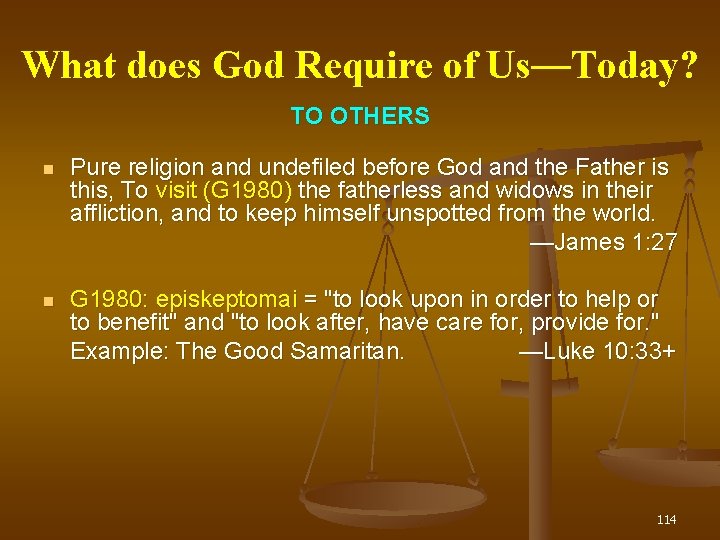 What does God Require of Us—Today?

TO OTHERS

Pure religion and undefiled before God and the Father is this, To visit (G1980) the fatherless and widows in their affliction, and to keep himself unspotted from the world.

—James 1:27

G1980: episkeptomai = "to look upon in order to help or to benefit" and "to look after, have care for, provide for."

Example: The Good Samaritan. —Luke 10:33+

114